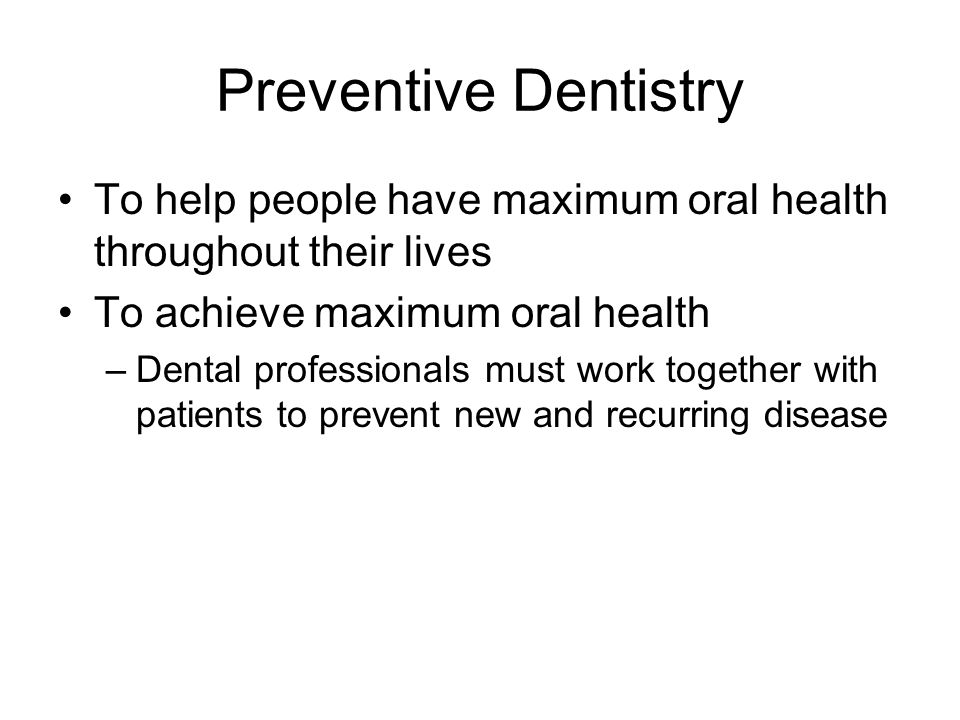 Preventive Dentistry

• To help people have maximum oral health throughout their lives
• To achieve maximum oral health
  – Dental professionals must work together with patients to prevent new and recurring disease